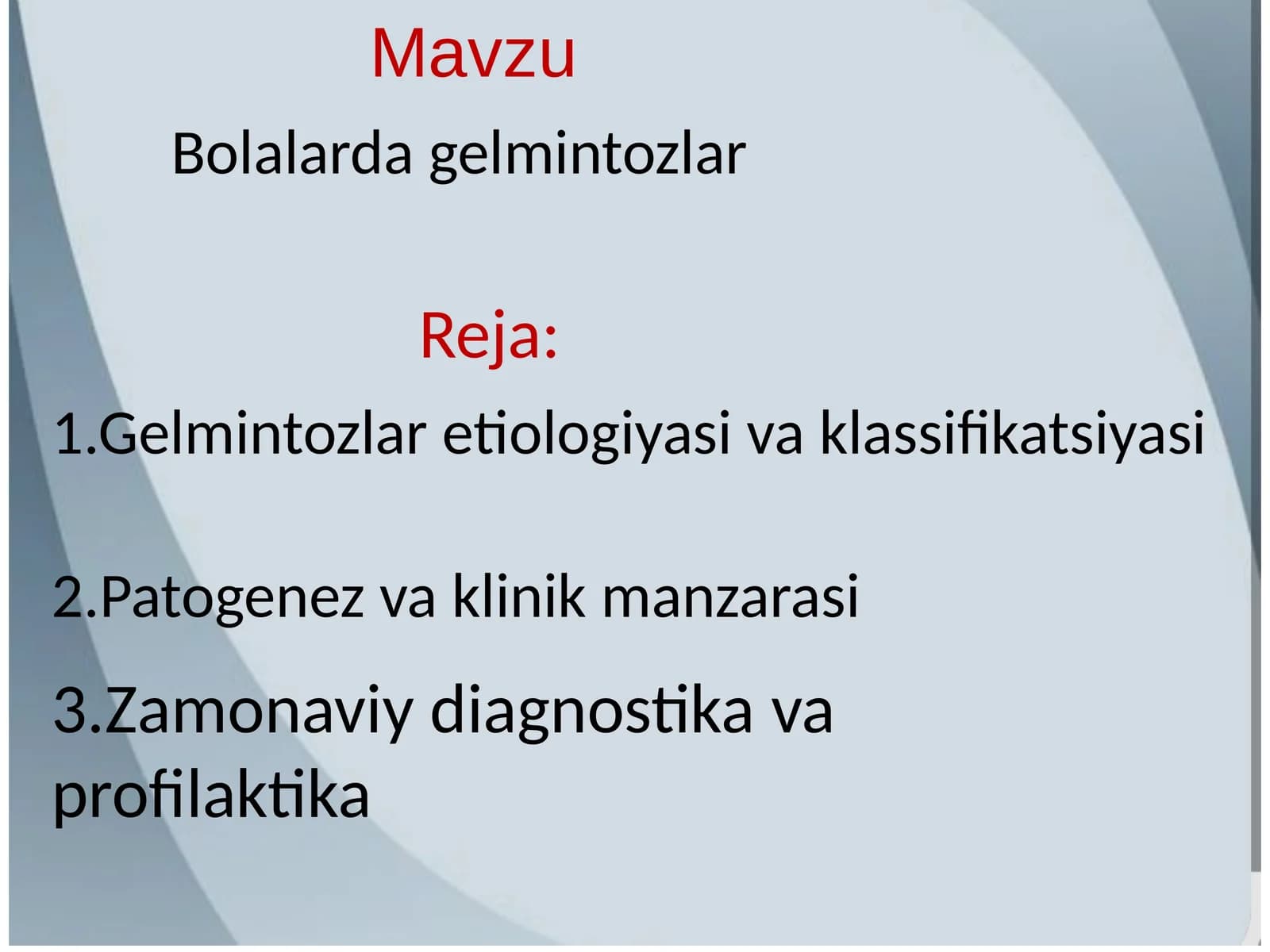 Mavzu

Bolalarda gelmintozlar

Reja:

1.Gelmintozlar etiologiyasi va klassifikatsiyasi

2.Patogenez va klinik manzarasi

3.Zamonaviy diagnostika va profilaktika